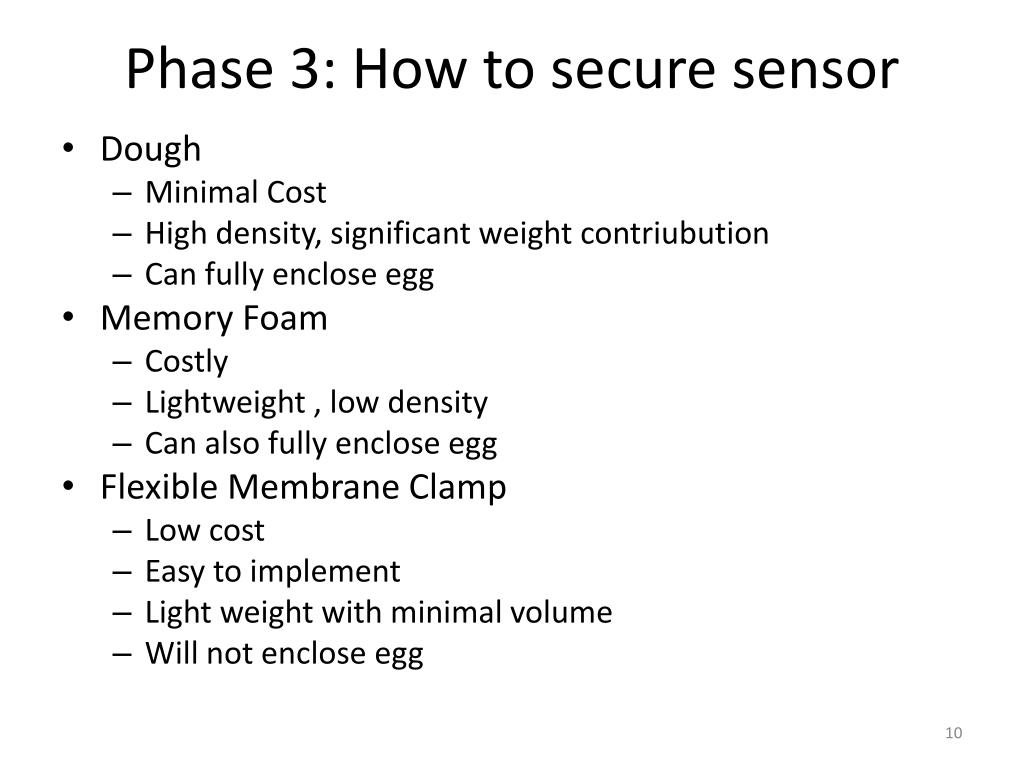 Phase 3: How to secure sensor

• Dough
– Minimal Cost
– High density, significant weight contriubution
– Can fully enclose egg
• Memory Foam
– Costly
– Lightweight , low density
– Can also fully enclose egg
• Flexible Membrane Clamp
– Low cost
– Easy to implement
– Light weight with minimal volume
– Will not enclose egg

10